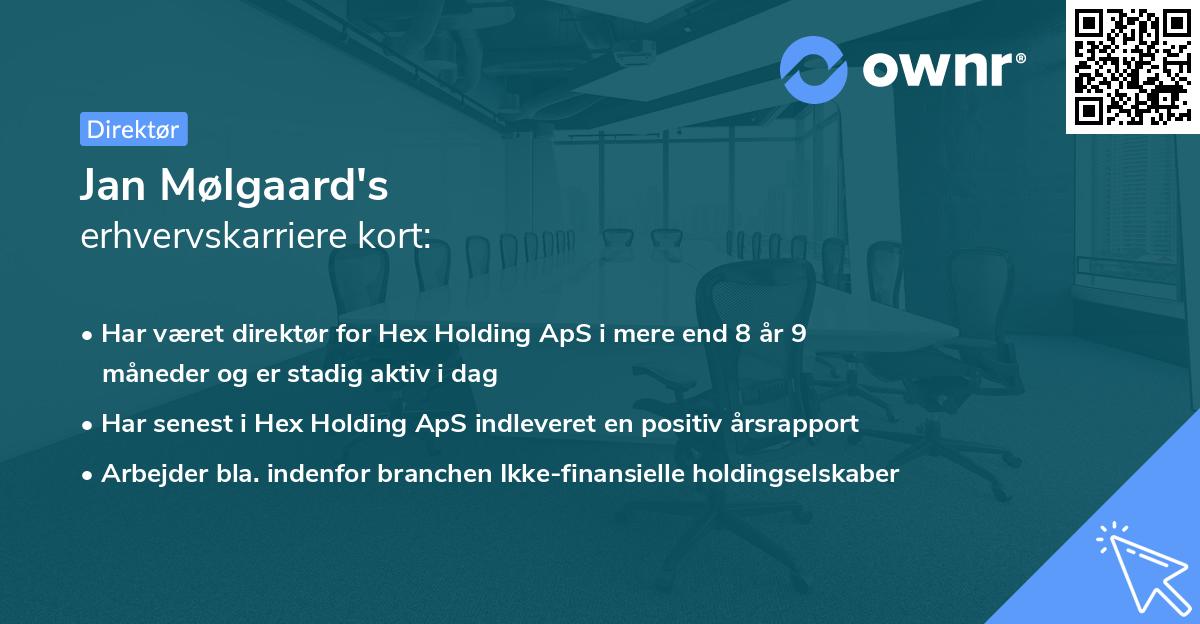 ownr®

Direktør

Jan Mølgaard's
erhvervskarriere kort:

• Har været direktør for Hex Holding ApS i mere end 8 år 9 måneder og er stadig aktiv i dag

• Har senest i Hex Holding ApS indleveret en positiv årsrapport

• Arbejder bla. indenfor branchen Ikke-finansielle holdingselskaber